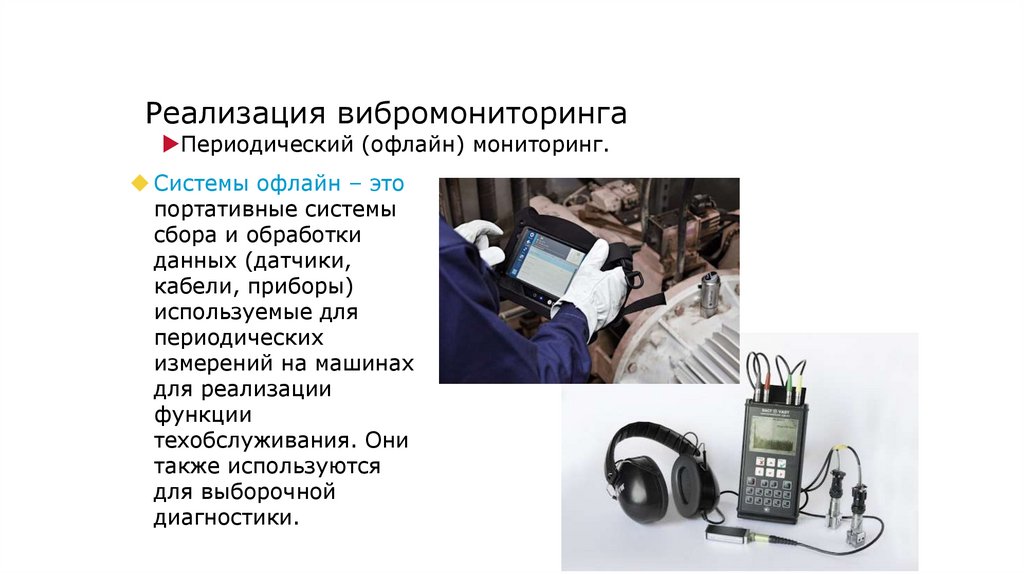 Реализация вибромониторинга
Периодический (офлайн) мониторинг.

Системы офлайн – это портативные системы сбора и обработки данных (датчики, кабели, приборы) используемые для периодических измерений на машинах для реализации функции техобслуживания. Они также используются для выборочной диагностики.